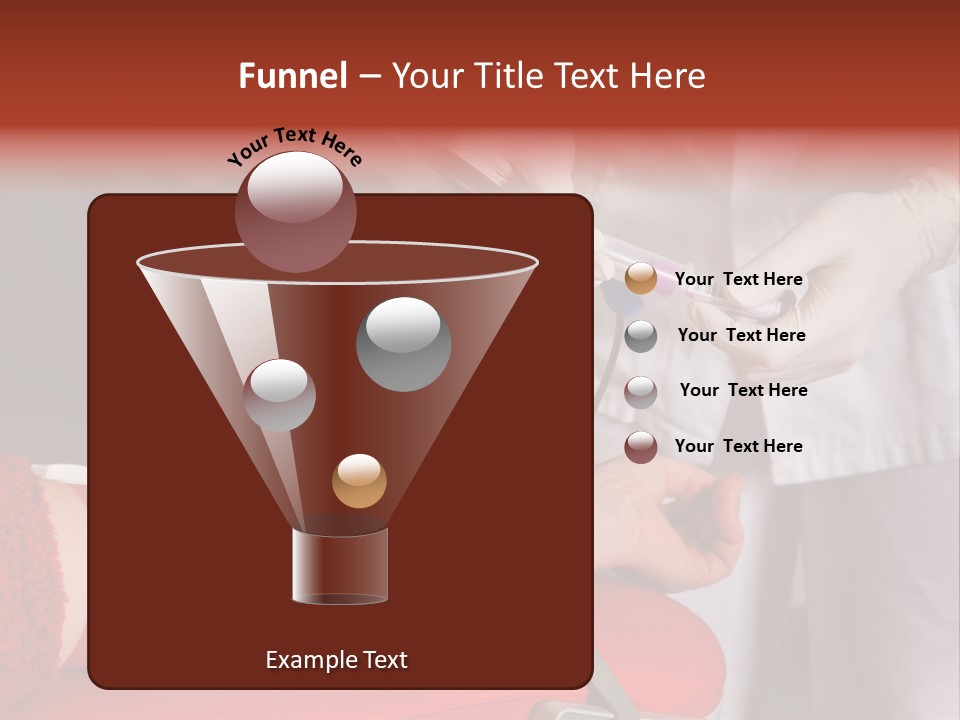 Funnel – Your Title Text Here

Your Text Here

Example Text

Your Text Here

Your Text Here

Your Text Here

Your Text Here